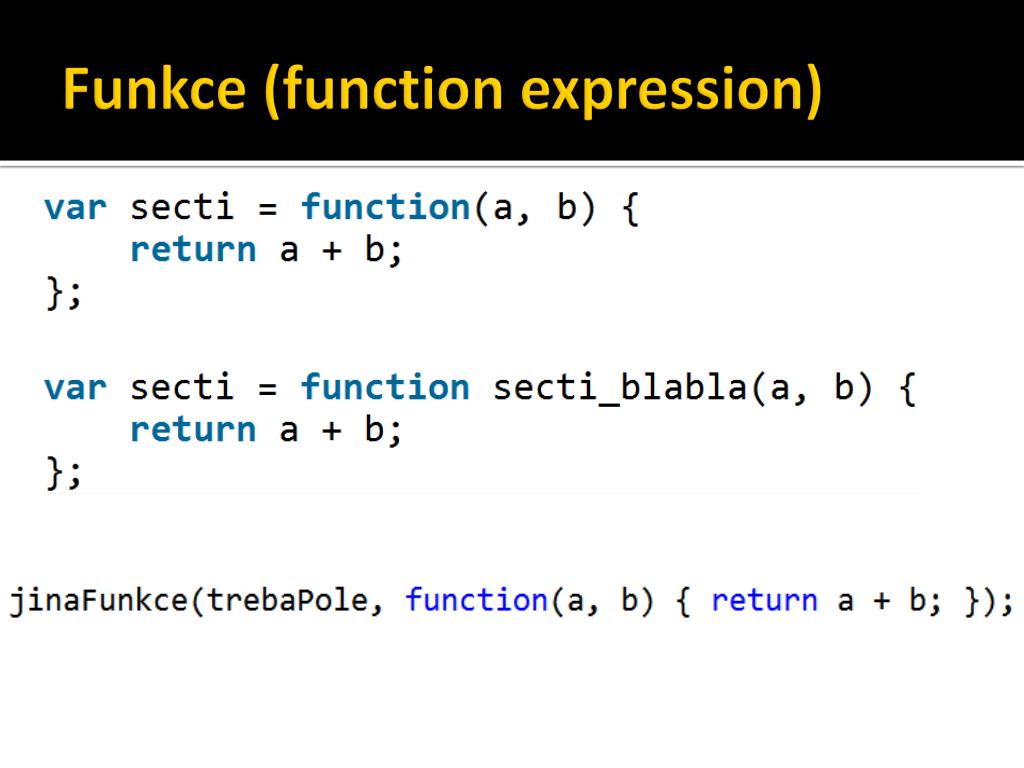 Funkce (function expression)

var secti = function(a, b) {
    return a + b;
};

var secti = function secti_blabla(a, b) {
    return a + b;
};

jinaFunkce(trebaPole, function(a, b) { return a + b; });